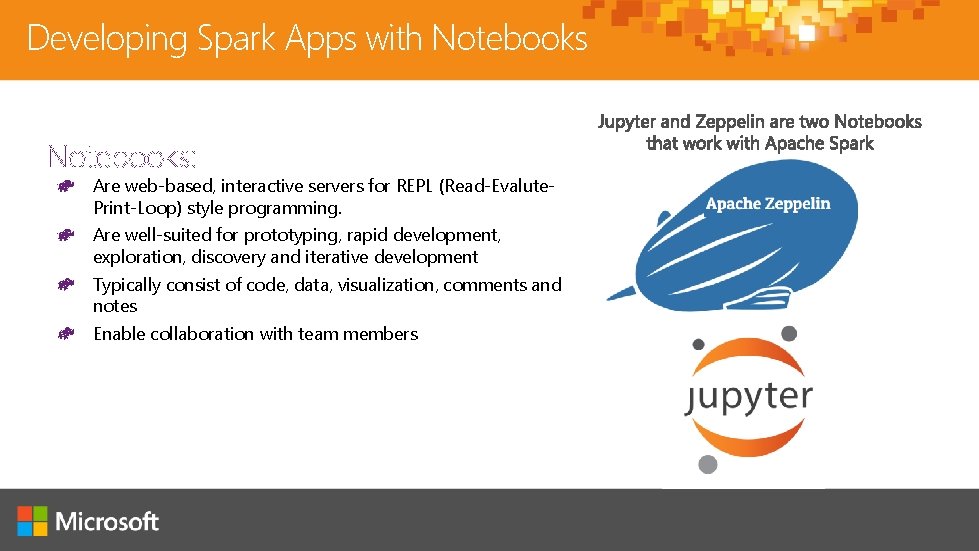 Developing Spark Apps with Notebooks

Notebooks:

Are web-based, interactive servers for REPL (Read-Evalute-Print-Loop) style programming.

Are well-suited for prototyping, rapid development, exploration, discovery and iterative development

Typically consist of code, data, visualization, comments and notes

Enable collaboration with team members

Jupyter and Zeppelin are two Notebooks that work with Apache Spark

Apache Zeppelin

jupyter

Microsoft